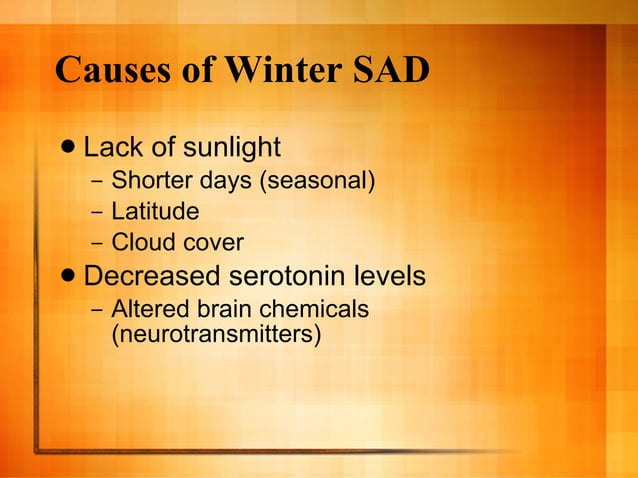 Causes of Winter SAD

• Lack of sunlight
  – Shorter days (seasonal)
  – Latitude
  – Cloud cover
• Decreased serotonin levels
  – Altered brain chemicals (neurotransmitters)